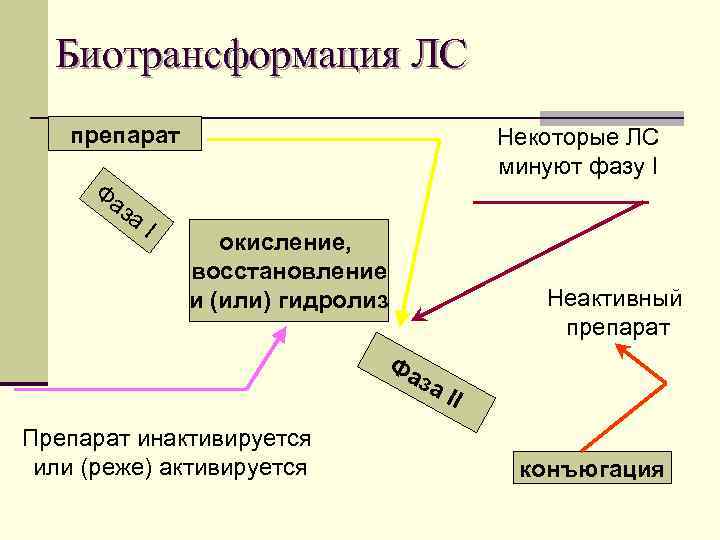 Биотрансформация ЛС

препарат

Некоторые ЛС минуют фазу I

Фаза I

окисление, восстановление и (или) гидролиз

Неактивный препарат

Фаза II

Препарат инактивируется или (реже) активируется

конъюгация